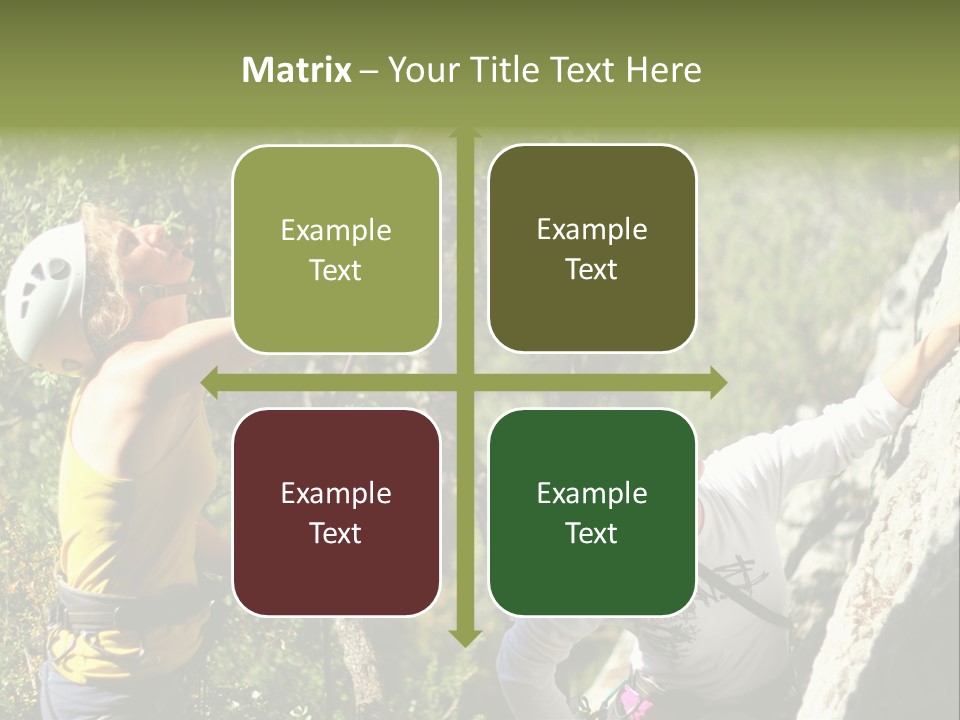 Matrix – Your Title Text Here

Example Text

Example Text

Example Text

Example Text